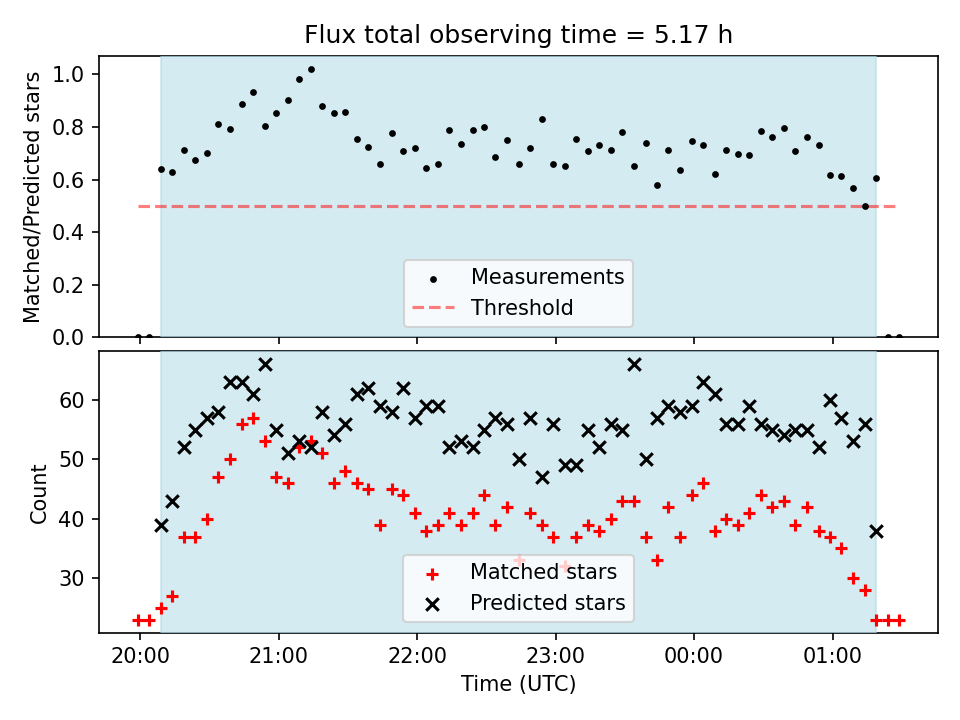 Flux total observing time = 5.17 h

Matched/Predicted stars

1.0
0.8
0.6
0.4
0.2
0.0

Measurements
Threshold

Count

60
50
40
30

Matched stars
Predicted stars

20:00
21:00
22:00
23:00
00:00
01:00

Time (UTC)